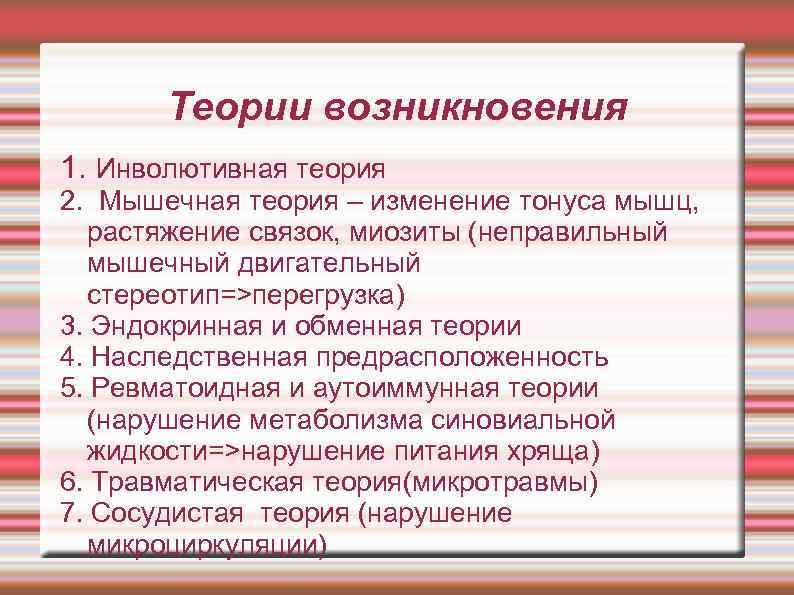 Теории возникновения

1. Инволютивная теория
2. Мышечная теория – изменение тонуса мышц, растяжение связок, миозиты (неправильный мышечный двигательный стереотип=>перегрузка)
3. Эндокринная и обменная теории
4. Наследственная предрасположенность
5. Ревматоидная и аутоиммунная теории (нарушение метаболизма синовиальной жидкости=>нарушение питания хряща)
6. Травматическая теория(микротравмы)
7. Сосудистая теория (нарушение микроциркуляции)